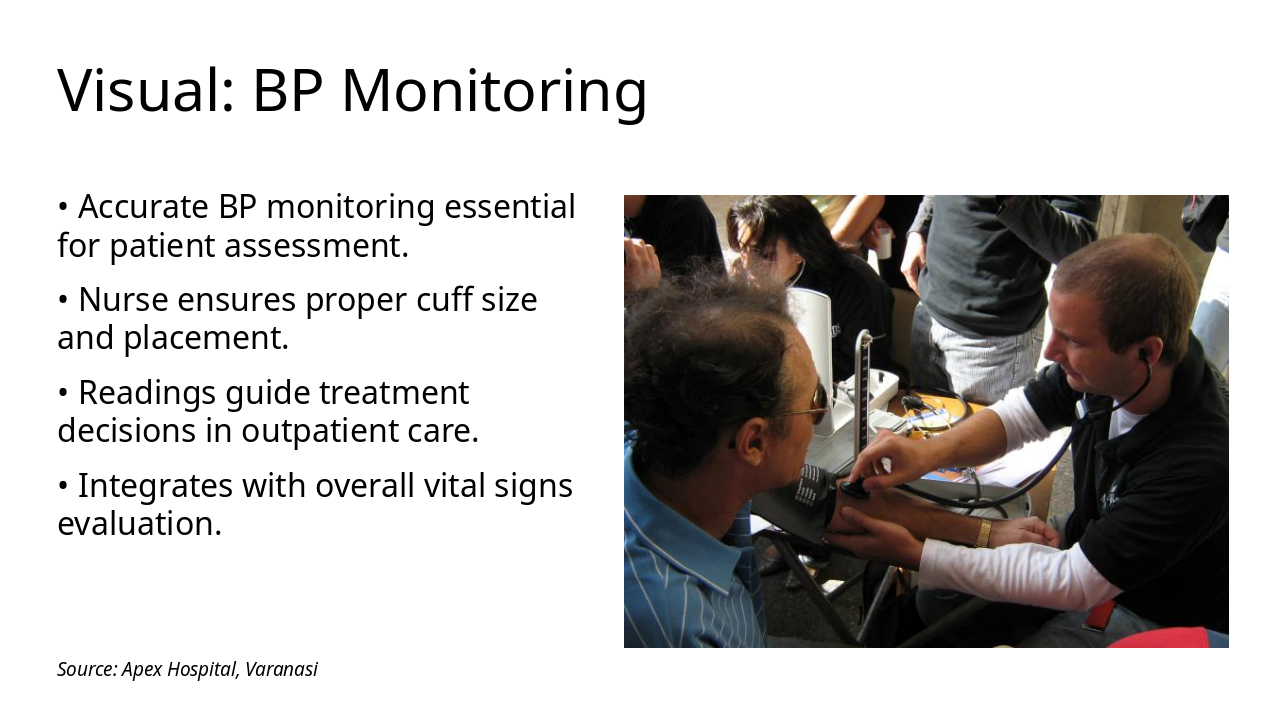 Visual: BP Monitoring

• Accurate BP monitoring essential for patient assessment.

• Nurse ensures proper cuff size and placement.

• Readings guide treatment decisions in outpatient care.

• Integrates with overall vital signs evaluation.

Source: Apex Hospital, Varanasi